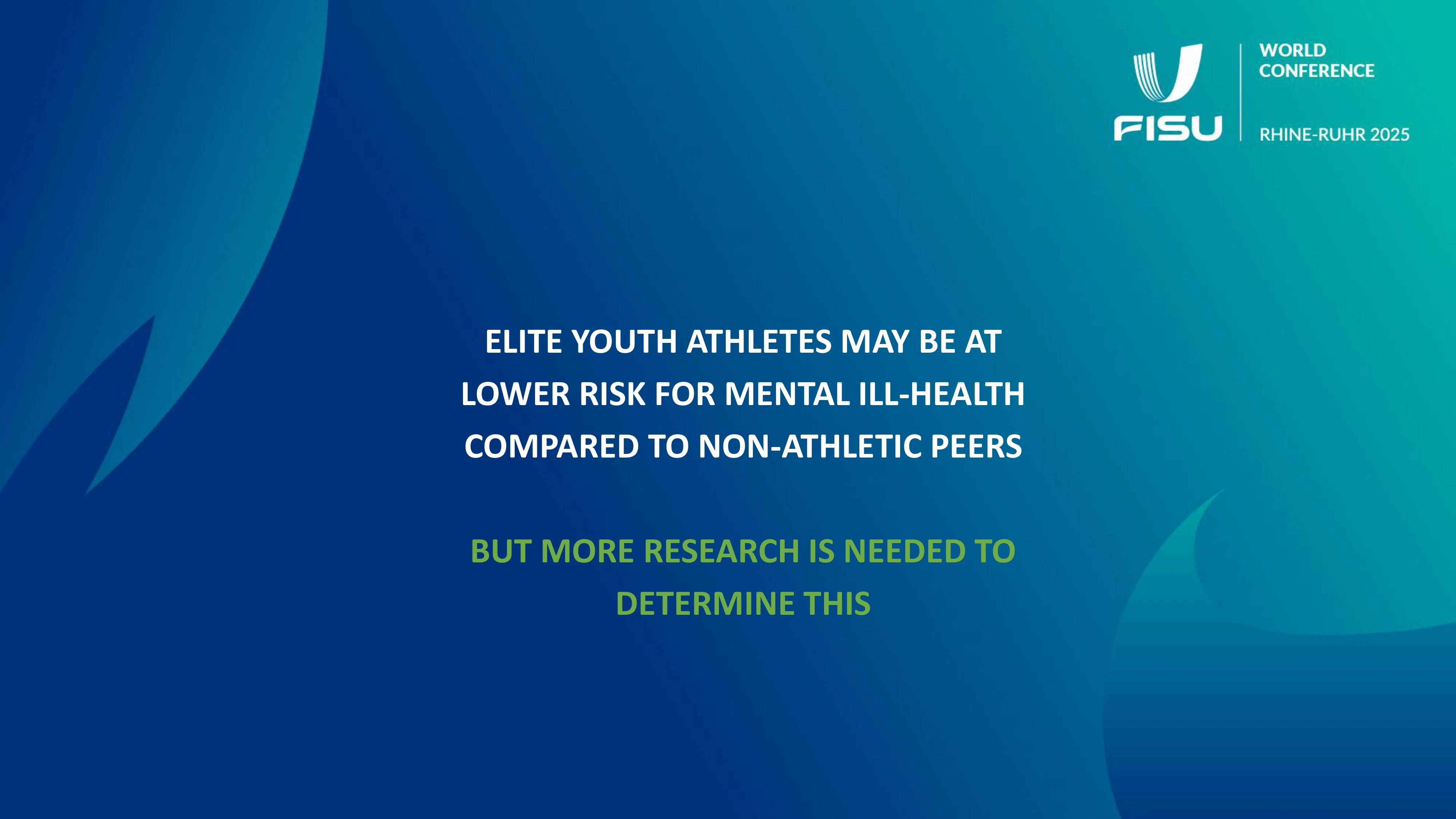 FISU

WORLD CONFERENCE

RHINE-RUHR 2025

ELITE YOUTH ATHLETES MAY BE AT LOWER RISK FOR MENTAL ILL-HEALTH COMPARED TO NON-ATHLETIC PEERS

BUT MORE RESEARCH IS NEEDED TO DETERMINE THIS